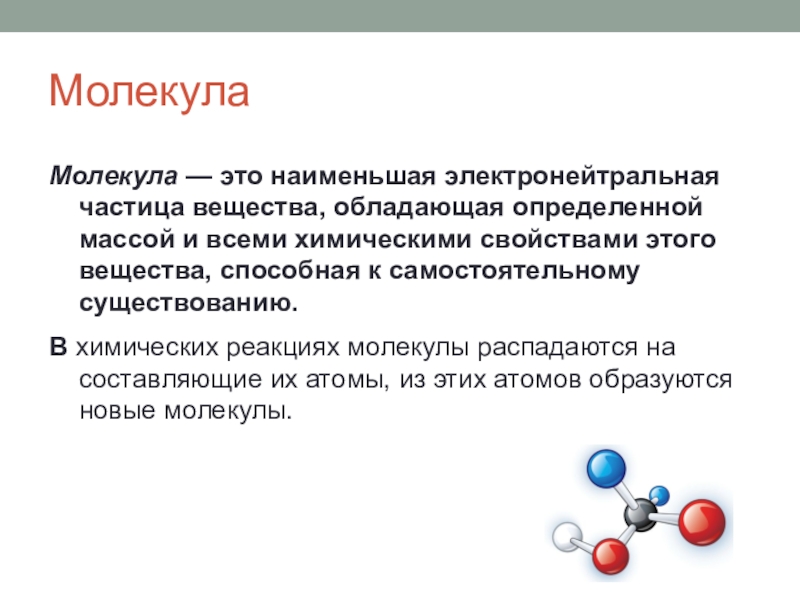 Молекула

Молекула — это наименьшая электронейтральная частица вещества, обладающая определенной массой и всеми химическими свойствами этого вещества, способная к самостоятельному существованию.

В химических реакциях молекулы распадаются на составляющие их атомы, из этих атомов образуются новые молекулы.